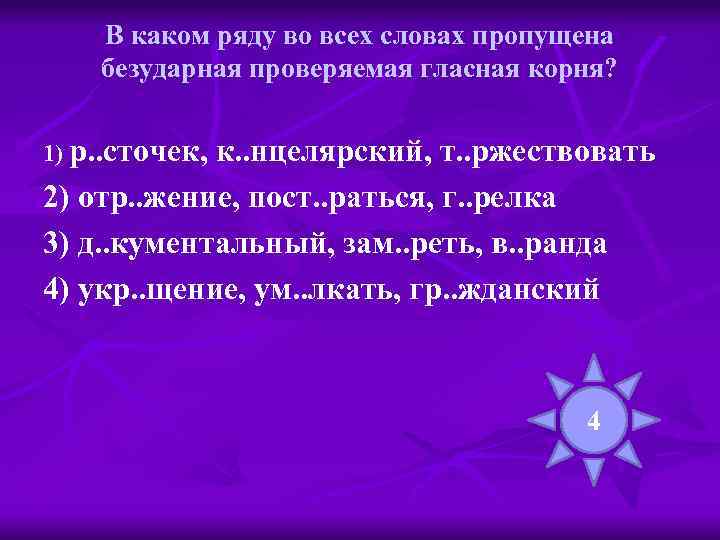 В каком ряду во всех словах пропущена безударная проверяемая гласная корня?

1) р..сточек, к..нцелярский, т..ржествовать

2) отр..жение, пост..раться, г..релка

3) д..кументальный, зам..реть, в..ранда

4) укр..щение, ум..лкать, гр..жданский

4